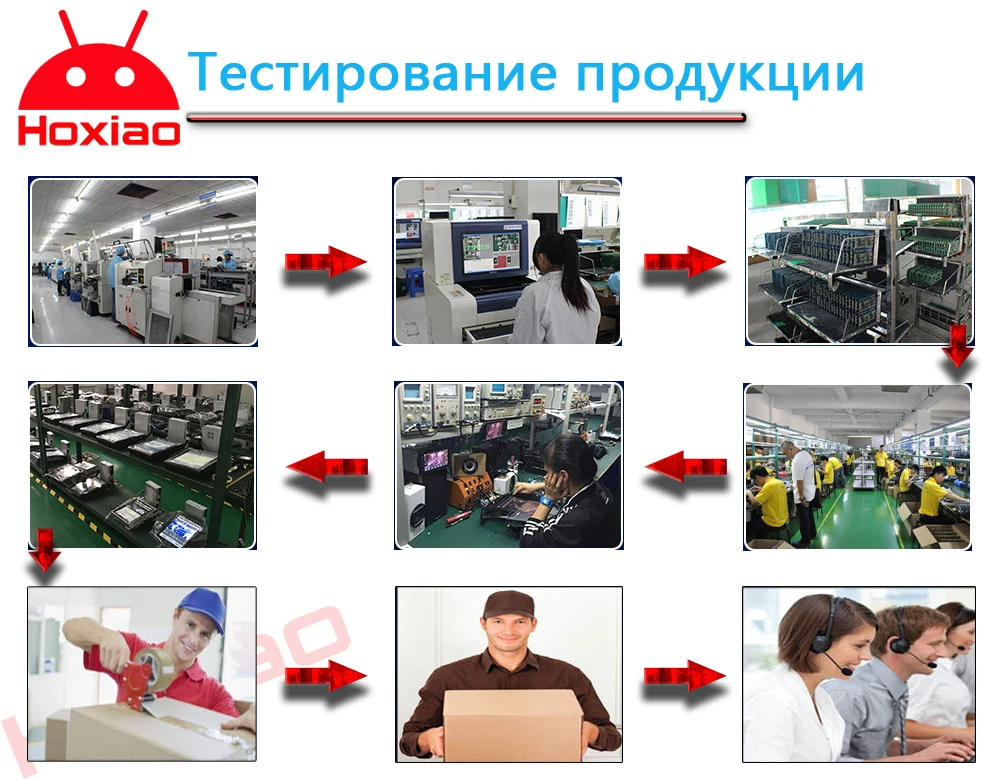 Hoxiao

Тестирование продукции

Hoxiao